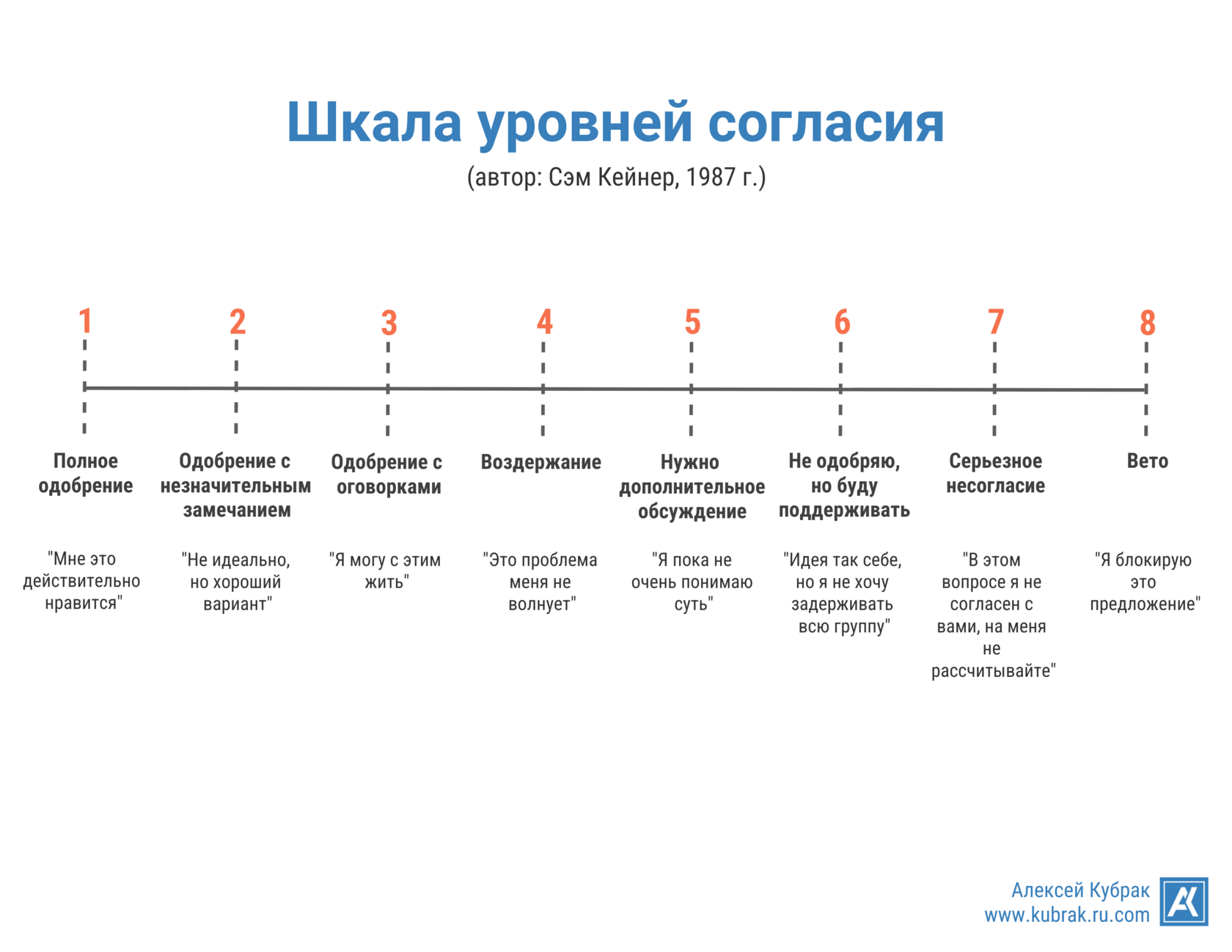 Шкала уровней согласия
(автор: Сэм Кейнер, 1987 г.)

1
Полное одобрение
"Мне это действительно нравится"

2
Одобрение с незначительным замечанием
"Не идеально, но хороший вариант"

3
Одобрение с оговорками
"Я могу с этим жить"

4
Воздержание
"Это проблема меня не волнует"

5
Нужно дополнительное обсуждение
"Я пока не очень понимаю суть"

6
Не одобряю, но буду поддерживать
"Идея так себе, но я не хочу задерживать всю группу"

7
Серьезное несогласие
"В этом вопросе я не согласен с вами, на меня не рассчитывайте"

8
Вето
"Я блокирую это предложение"

Алексей Кубрак
www.kubrak.ru.com
AK